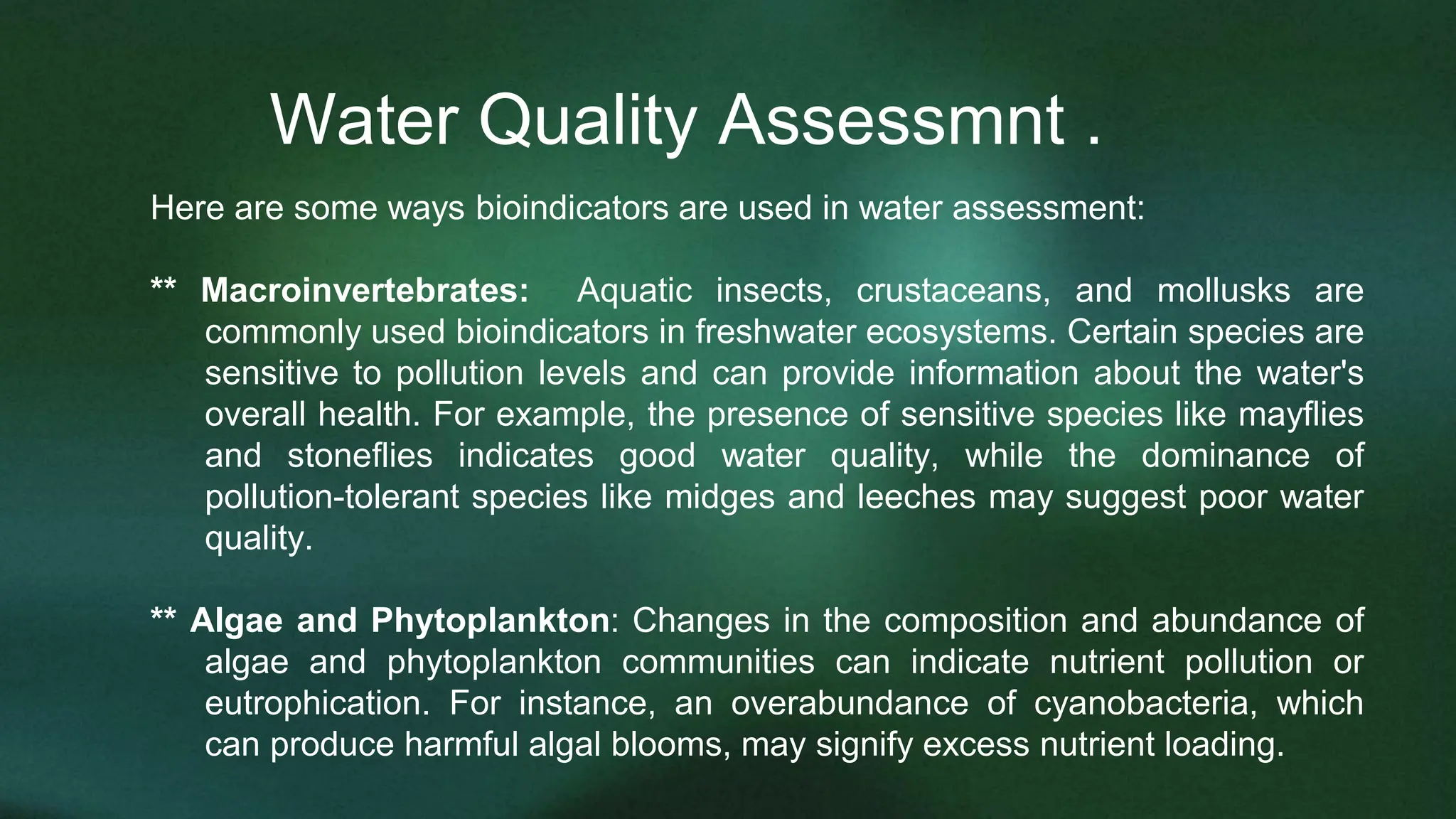 Water Quality Assessmnt .

Here are some ways bioindicators are used in water assessment:

** Macroinvertebrates: Aquatic insects, crustaceans, and mollusks are commonly used bioindicators in freshwater ecosystems. Certain species are sensitive to pollution levels and can provide information about the water's overall health. For example, the presence of sensitive species like mayflies and stoneflies indicates good water quality, while the dominance of pollution-tolerant species like midges and leeches may suggest poor water quality.

** Algae and Phytoplankton: Changes in the composition and abundance of algae and phytoplankton communities can indicate nutrient pollution or eutrophication. For instance, an overabundance of cyanobacteria, which can produce harmful algal blooms, may signify excess nutrient loading.